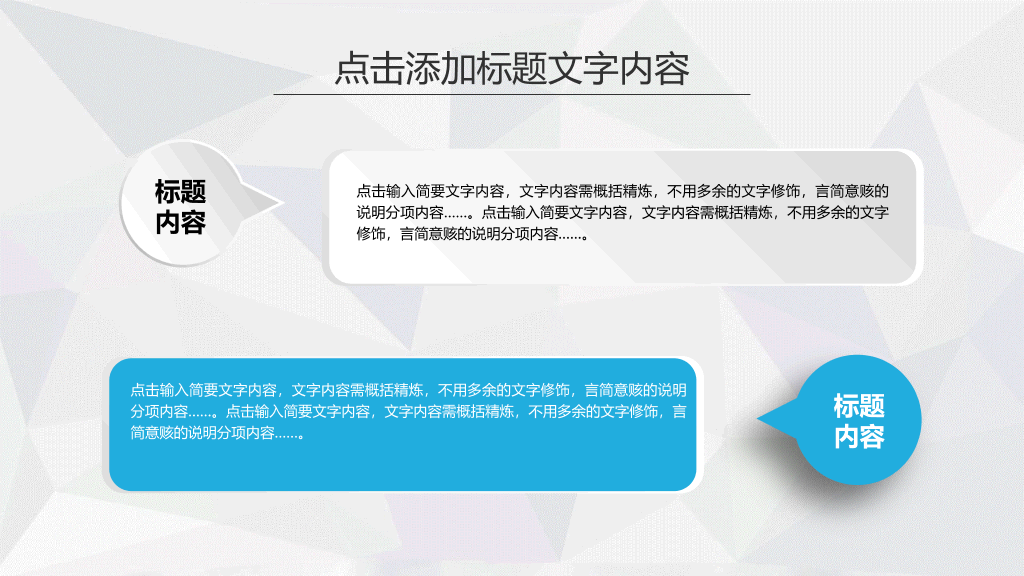 点击添加标题文字内容

标题内容

点击输入简要文字内容，文字内容需概括精炼，不用多余的文字修饰，言简意赅的说明分项内容……。点击输入简要文字内容，文字内容需概括精炼，不用多余的文字修饰，言简意赅的说明分项内容……。

点击输入简要文字内容，文字内容需概括精炼，不用多余的文字修饰，言简意赅的说明分项内容……。点击输入简要文字内容，文字内容需概括精炼，不用多余的文字修饰，言简意赅的说明分项内容……。

标题内容